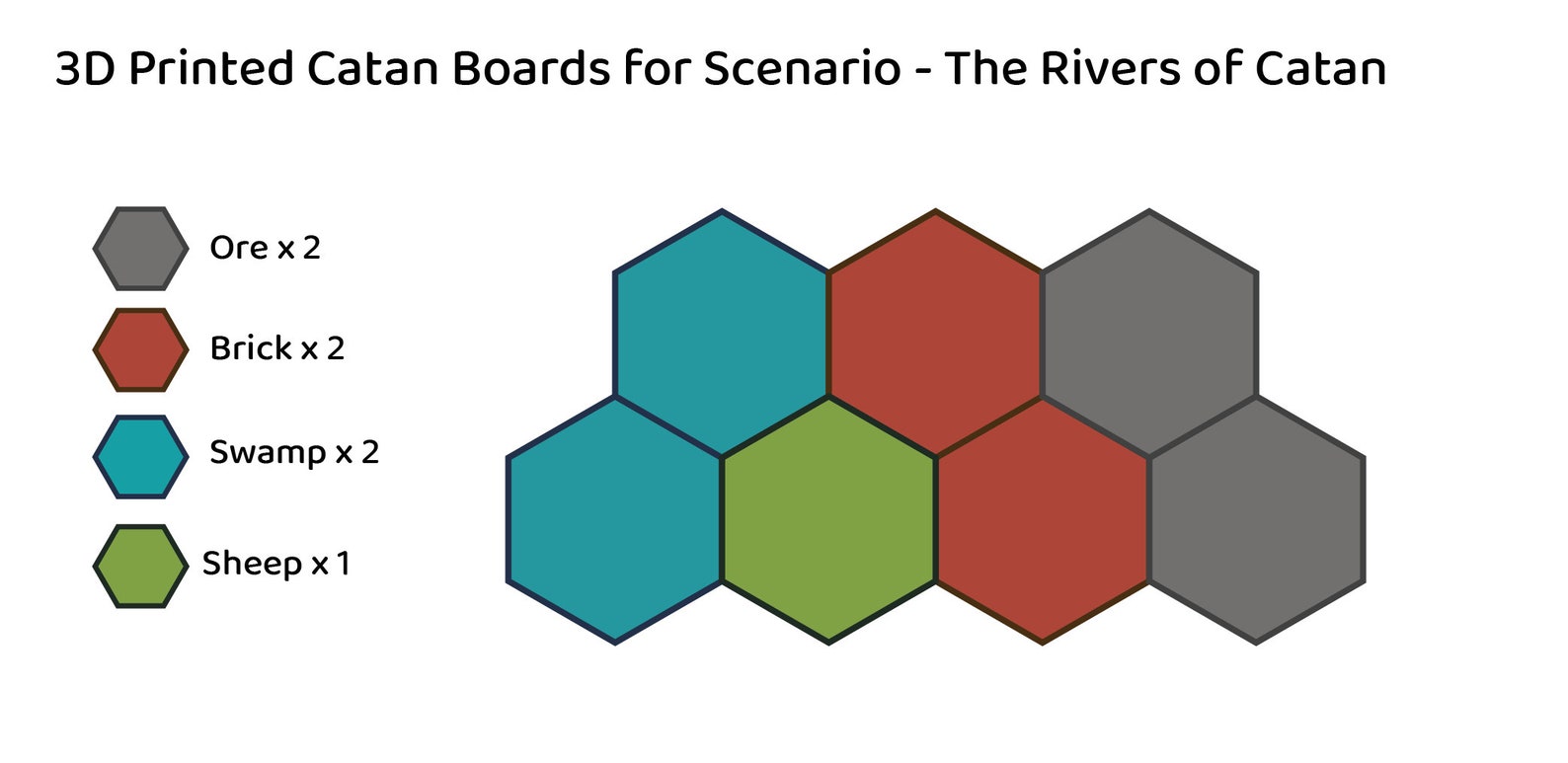 3D Printed Catan Boards for Scenario - The Rivers of Catan

Ore x 2

Brick x 2

Swamp x 2

Sheep x 1